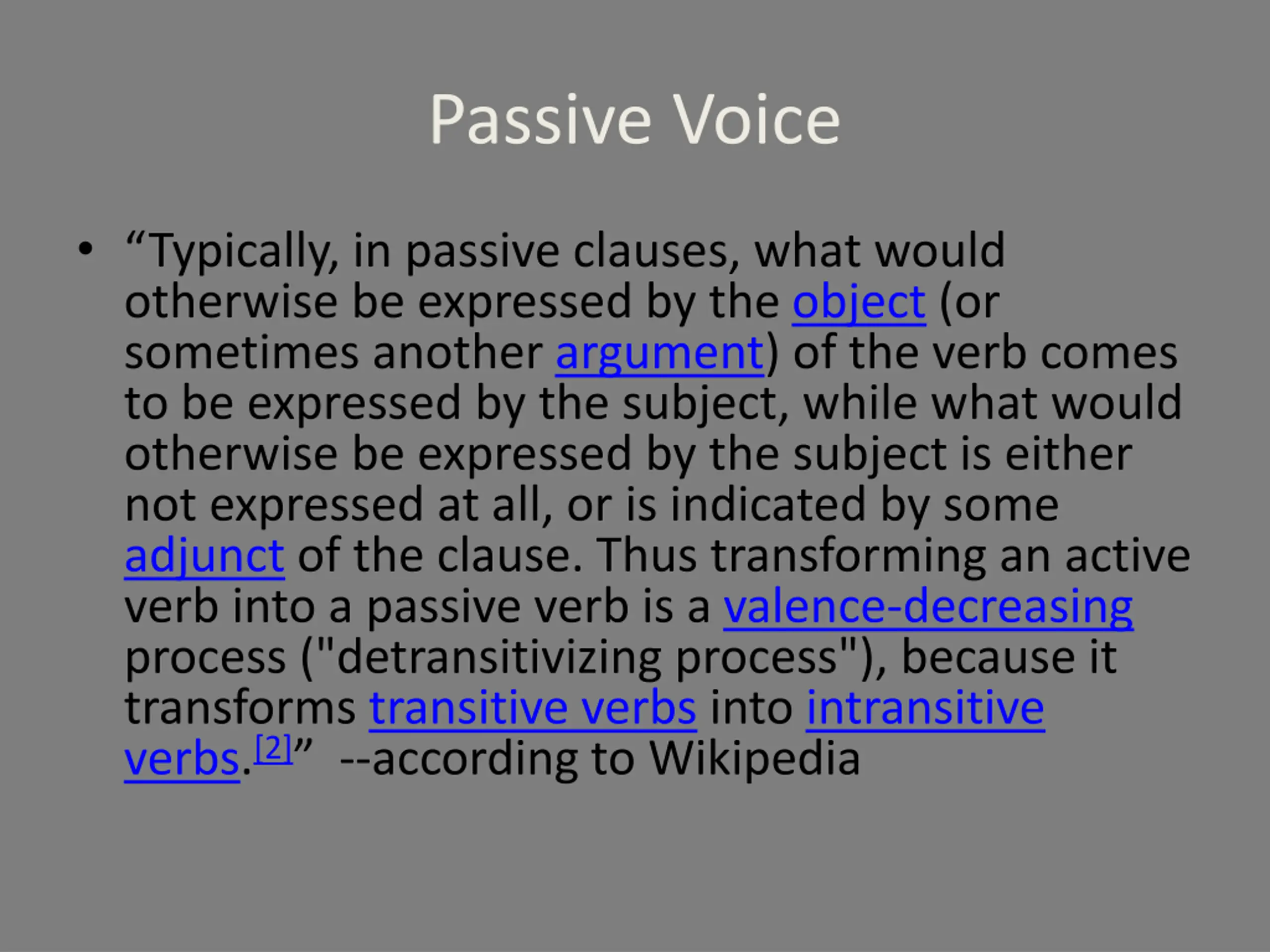 Passive Voice

• “Typically, in passive clauses, what would otherwise be expressed by the object (or sometimes another argument) of the verb comes to be expressed by the subject, while what would otherwise be expressed by the subject is either not expressed at all, or is indicated by some adjunct of the clause. Thus transforming an active verb into a passive verb is a valence-decreasing process ("detransitivizing process"), because it transforms transitive verbs into intransitive verbs.[2]” --according to Wikipedia